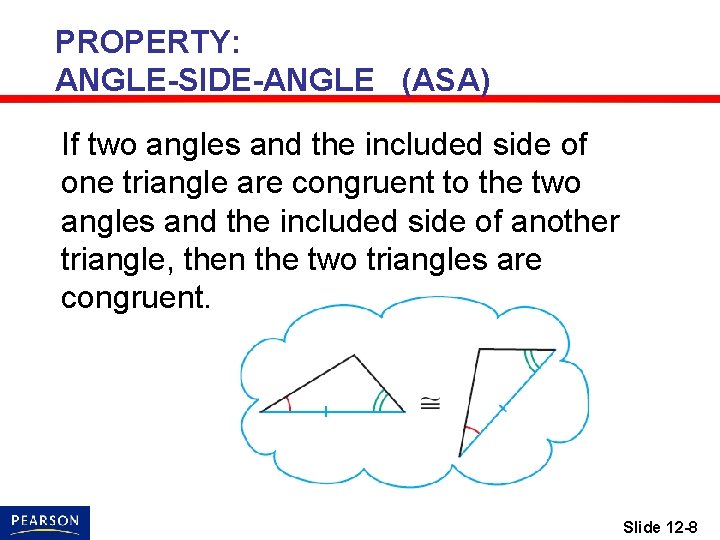 PROPERTY:
ANGLE-SIDE-ANGLE (ASA)

If two angles and the included side of one triangle are congruent to the two angles and the included side of another triangle, then the two triangles are congruent.

$\cong$

PEARSON

Slide 12-8